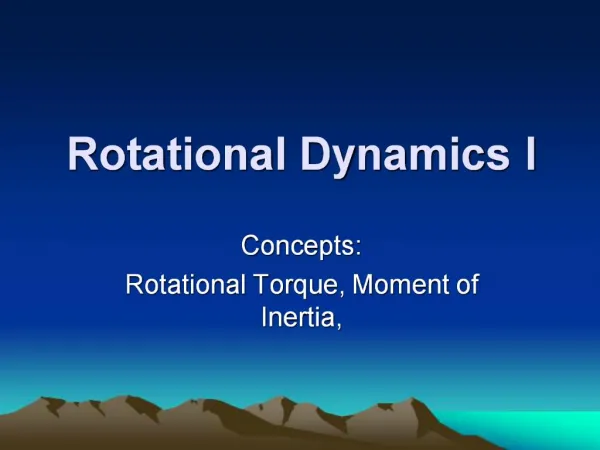 Rotational Dynamics I

Concepts:
Rotational Torque, Moment of Inertia,